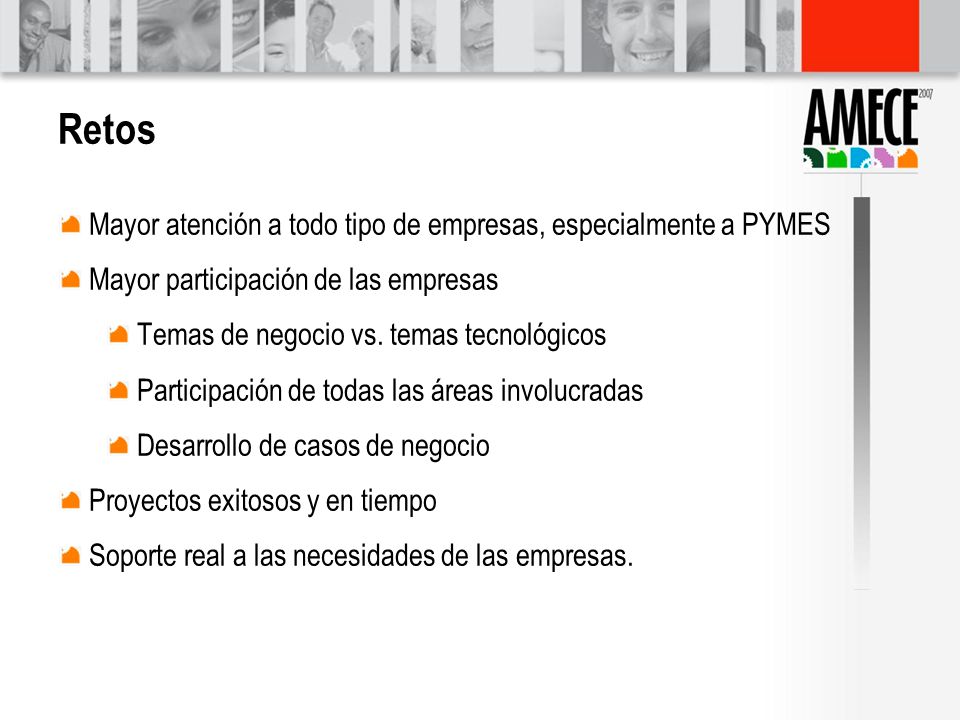 Retos

AMECE 2007

Mayor atención a todo tipo de empresas, especialmente a PYMES

Mayor participación de las empresas

Temas de negocio vs. temas tecnológicos

Participación de todas las áreas involucradas

Desarrollo de casos de negocio

Proyectos exitosos y en tiempo

Soporte real a las necesidades de las empresas.